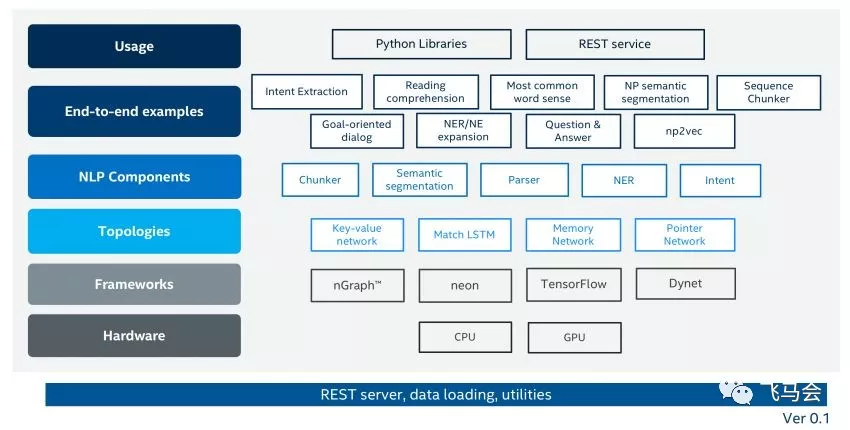 Usage

Python Libraries

REST service

End-to-end examples

Intent Extraction

Reading comprehension

Most common word sense

NP semantic segmentation

Sequence Chunker

Goal-oriented dialog

NER/NE expansion

Question & Answer

np2vec

NLP Components

Chunker

Semantic segmentation

Parser

NER

Intent

Topologies

Key-value network

Match LSTM

Memory Network

Pointer Network

Frameworks

nGraph™

neon

TensorFlow

Dynet

Hardware

CPU

GPU

REST server, data loading, utilities

飞马会

Ver 0.1